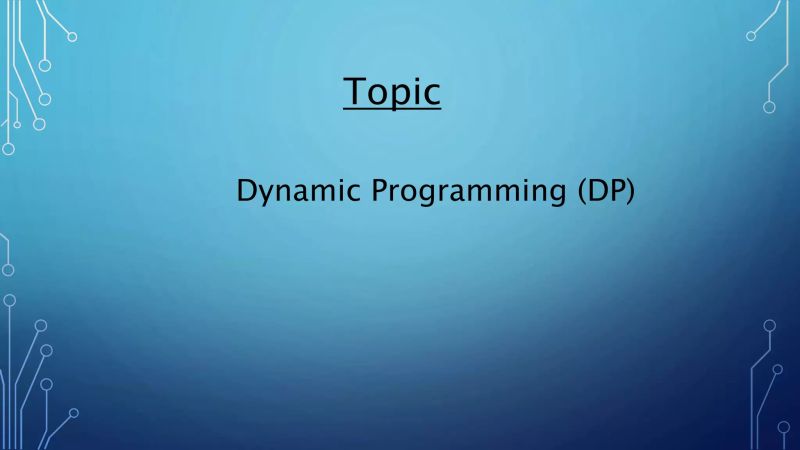 Topic

Dynamic Programming (DP)